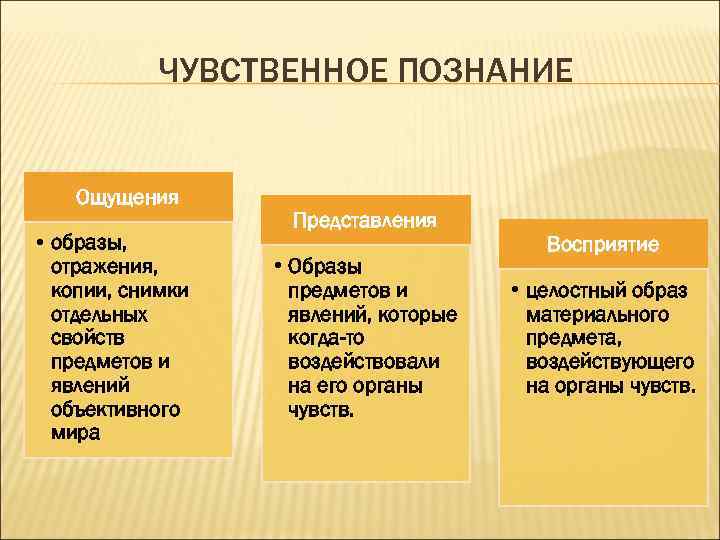 ЧУВСТВЕННОЕ ПОЗНАНИЕ

Ощущения

• образы, отражения, копии, снимки отдельных свойств предметов и явлений объективного мира

Представления

• Образы предметов и явлений, которые когда-то воздействовали на его органы чувств.

Восприятие

• целостный образ материального предмета, воздействующего на органы чувств.